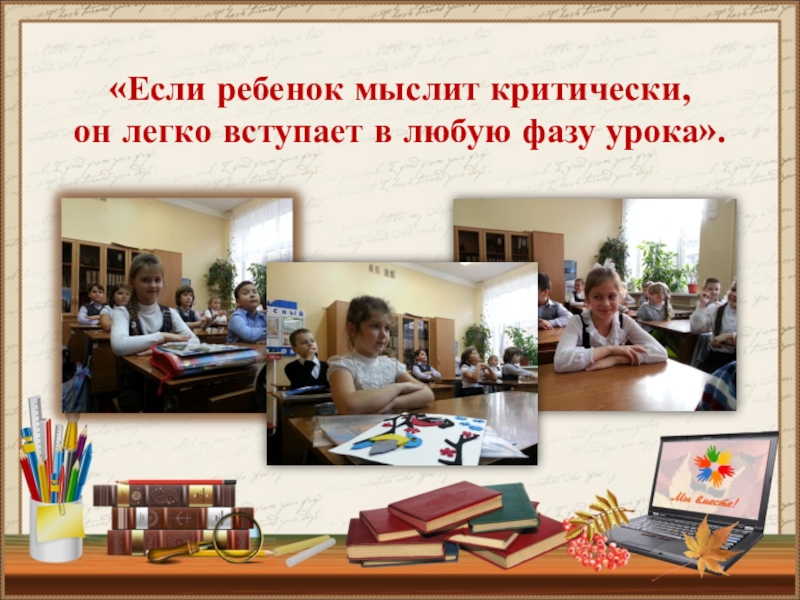 «Если ребенок мыслит критически,
он легко вступает в любую фазу урока».

Мы вместе!